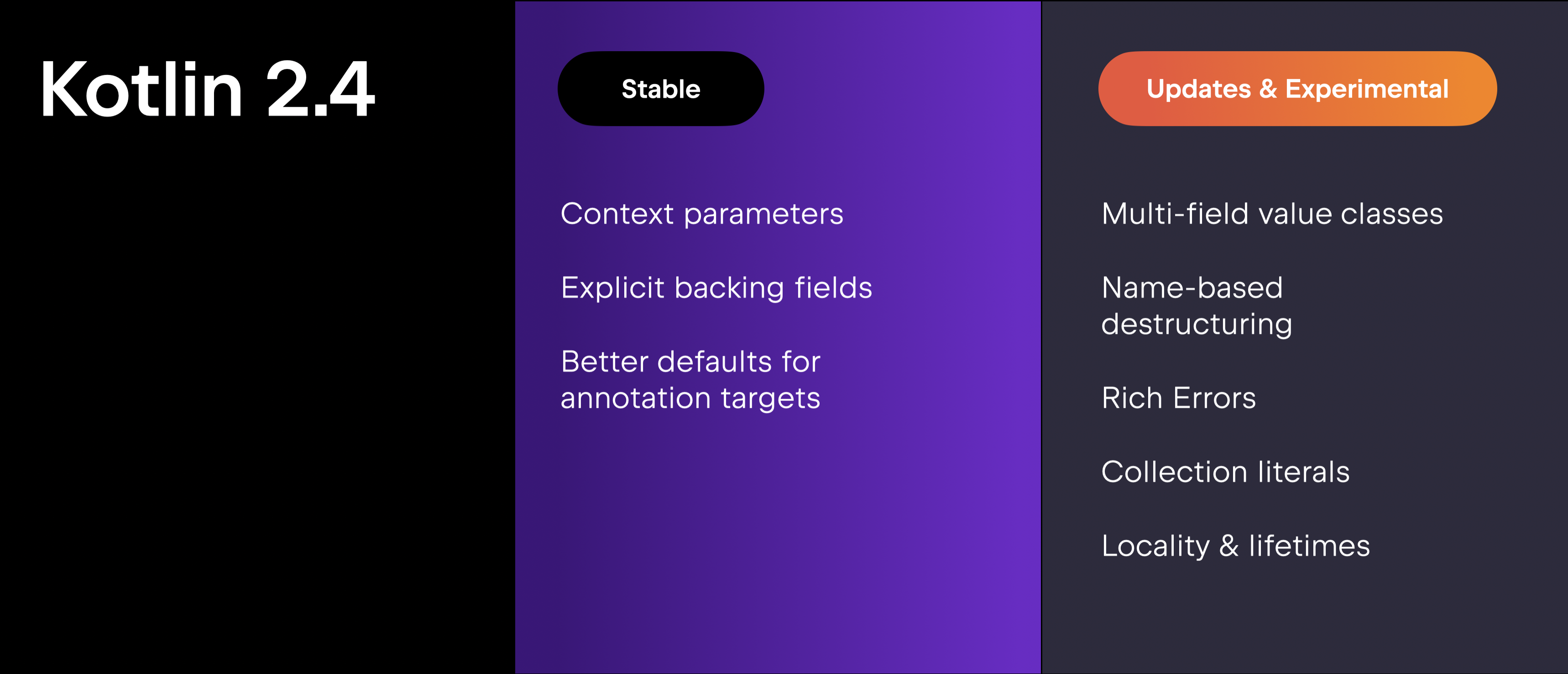 Kotlin 2.4

Stable

Context parameters

Explicit backing fields

Better defaults for annotation targets

Updates & Experimental

Multi-field value classes

Name-based destructuring

Rich Errors

Collection literals

Locality & lifetimes